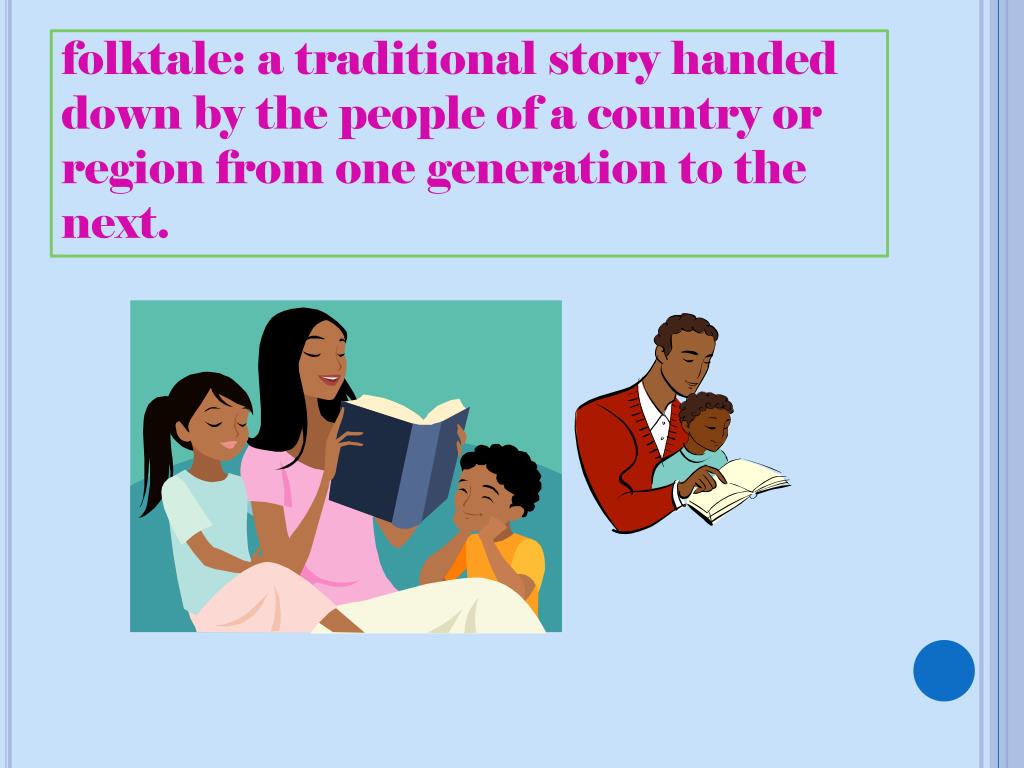 folktale: a traditional story handed down by the people of a country or region from one generation to the next.